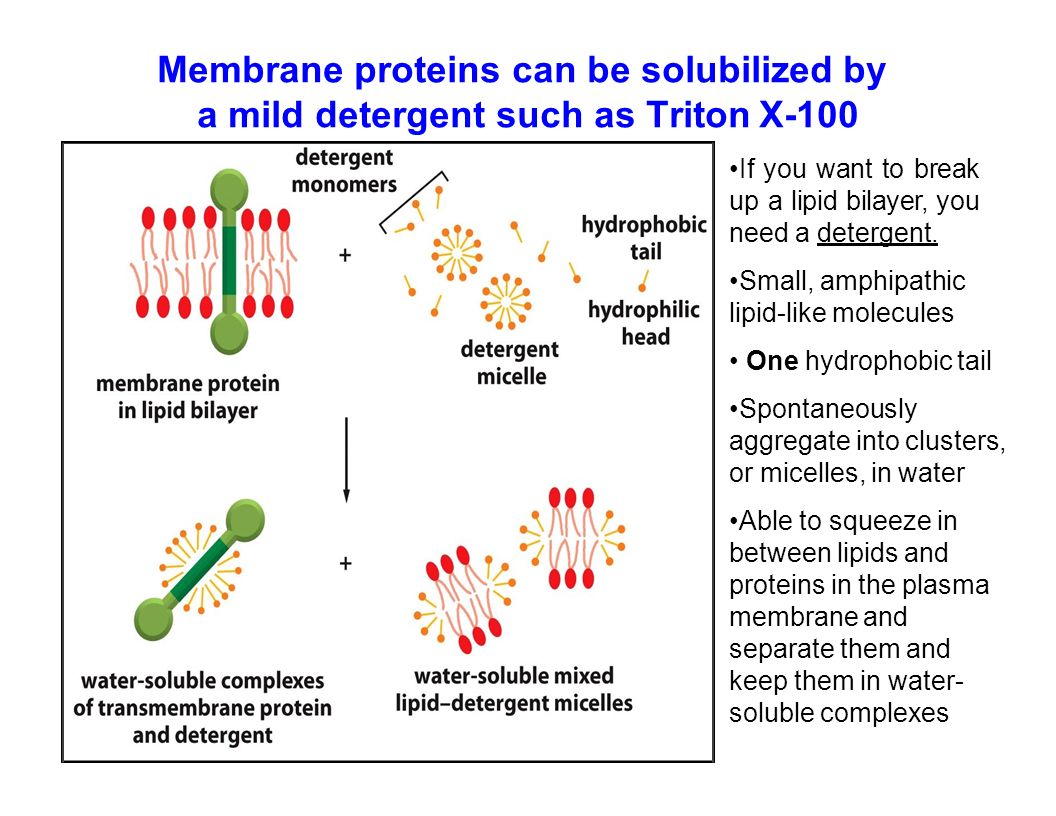 Membrane proteins can be solubilized by a mild detergent such as Triton X-100

detergent monomers

+

hydrophobic tail

hydrophilic head

detergent micelle

membrane protein in lipid bilayer

+

water-soluble complexes of transmembrane protein and detergent

water-soluble mixed lipid–detergent micelles

•If you want to break up a lipid bilayer, you need a detergent.

•Small, amphipathic lipid-like molecules

• One hydrophobic tail

•Spontaneously aggregate into clusters, or micelles, in water

•Able to squeeze in between lipids and proteins in the plasma membrane and separate them and keep them in water-soluble complexes